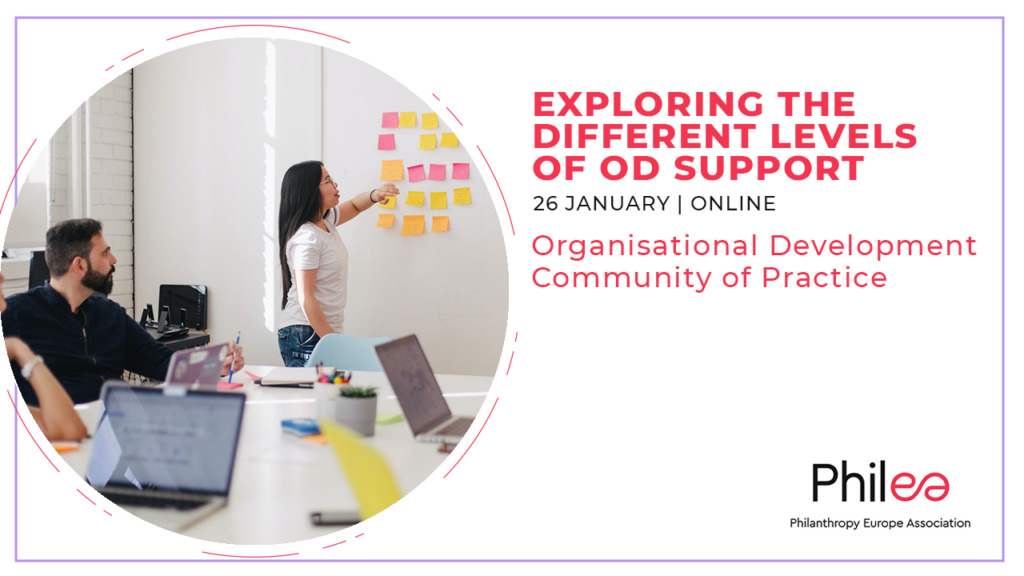 EXPLORING THE DIFFERENT LEVELS OF OD SUPPORT

26 JANUARY | ONLINE

Organisational Development Community of Practice

Philea

Philanthropy Europe Association